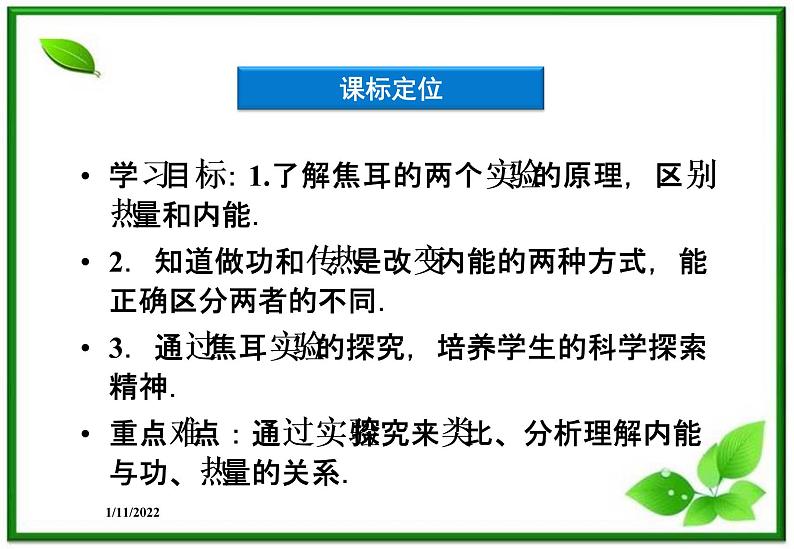 课标定位

• 学习目标: 1.了解焦耳的两个实验的原理，区别热量和内能.

• 2. 知道做功和传热是改变内能的两种方式，能正确区分两者的不同.

• 3. 通过焦耳实验的探究，培养学生的科学探索精神.

• 重点难点：通过实验探究来类比、分析理解内能与功、热量的关系.

1/11/2022